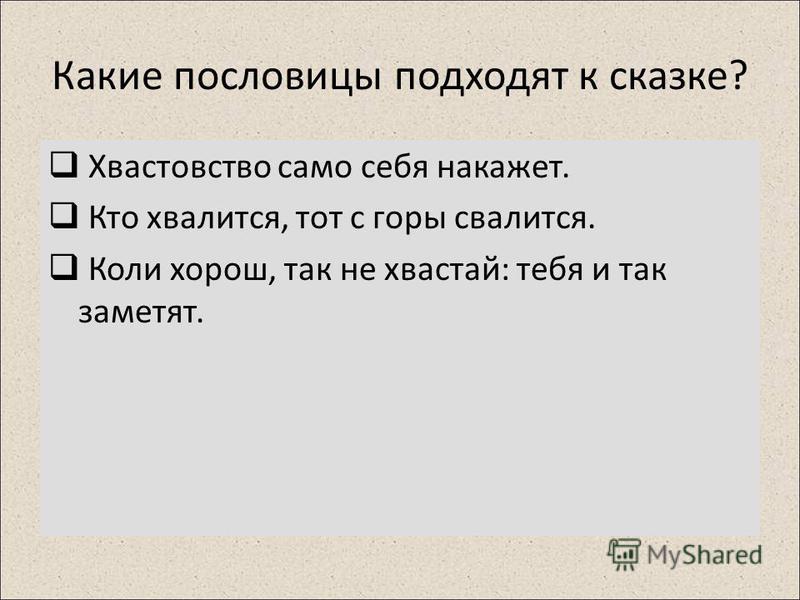 Какие пословицы подходят к сказке?

❑ Хвастовство само себя накажет.

❑ Кто хвалится, тот с горы свалится.

❑ Коли хорош, так не хвастай: тебя и так заметят.

MyShared